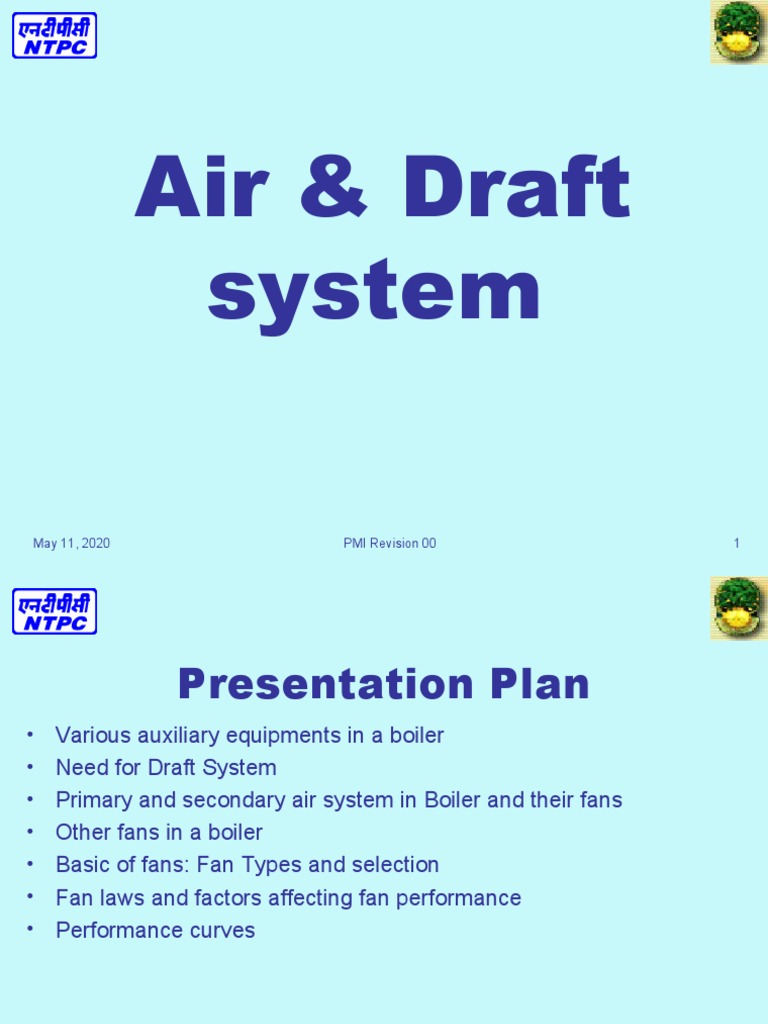 एनटीपीसी
NTPC

Air & Draft system

May 11, 2020 PMI Revision 00 1

एनटीपीसी
NTPC

Presentation Plan

• Various auxiliary equipments in a boiler
• Need for Draft System
• Primary and secondary air system in Boiler and their fans
• Other fans in a boiler
• Basic of fans: Fan Types and selection
• Fan laws and factors affecting fan performance
• Performance curves